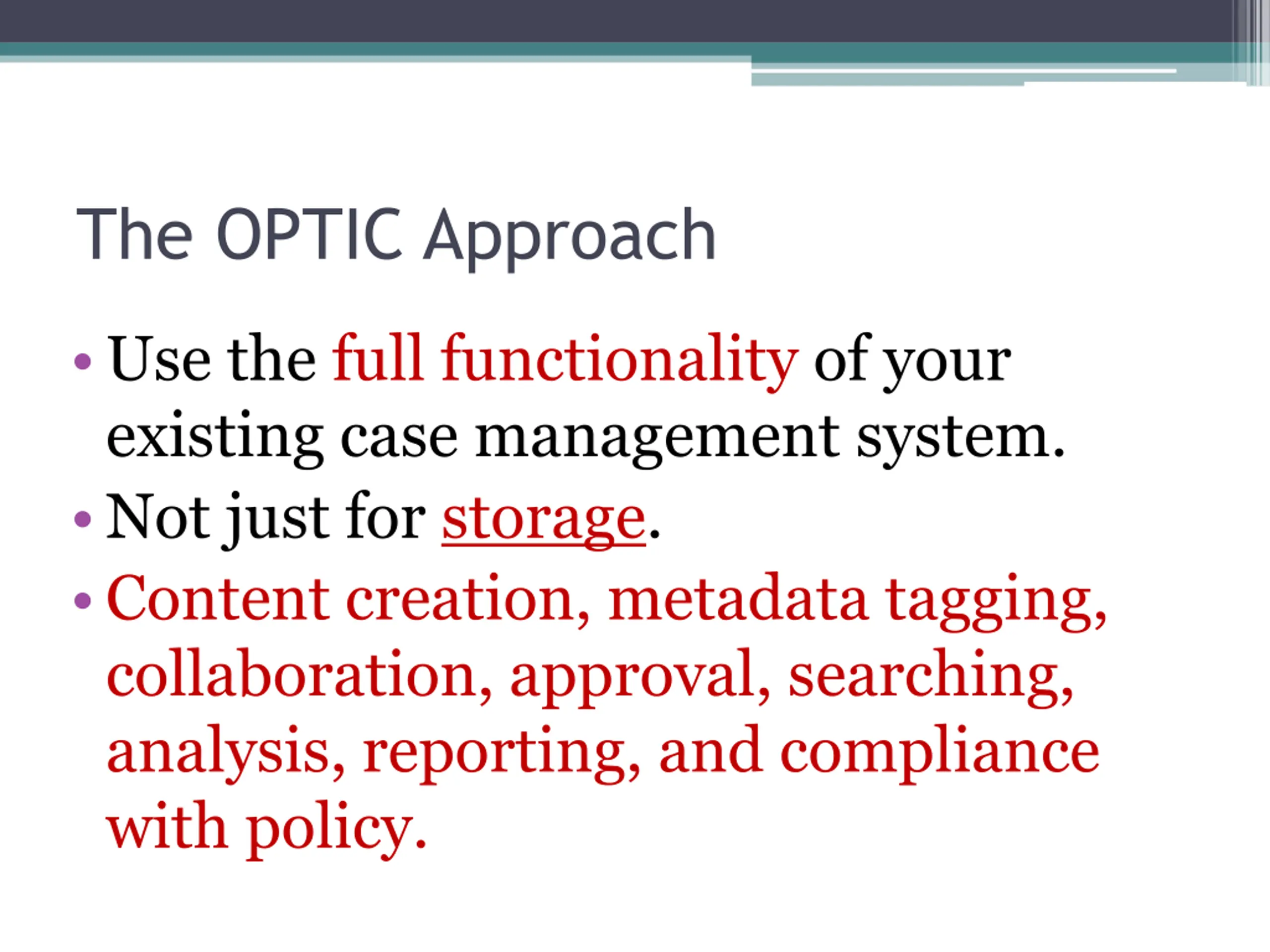 The OPTIC Approach

• Use the full functionality of your existing case management system.
• Not just for storage.
• Content creation, metadata tagging, collaboration, approval, searching, analysis, reporting, and compliance with policy.